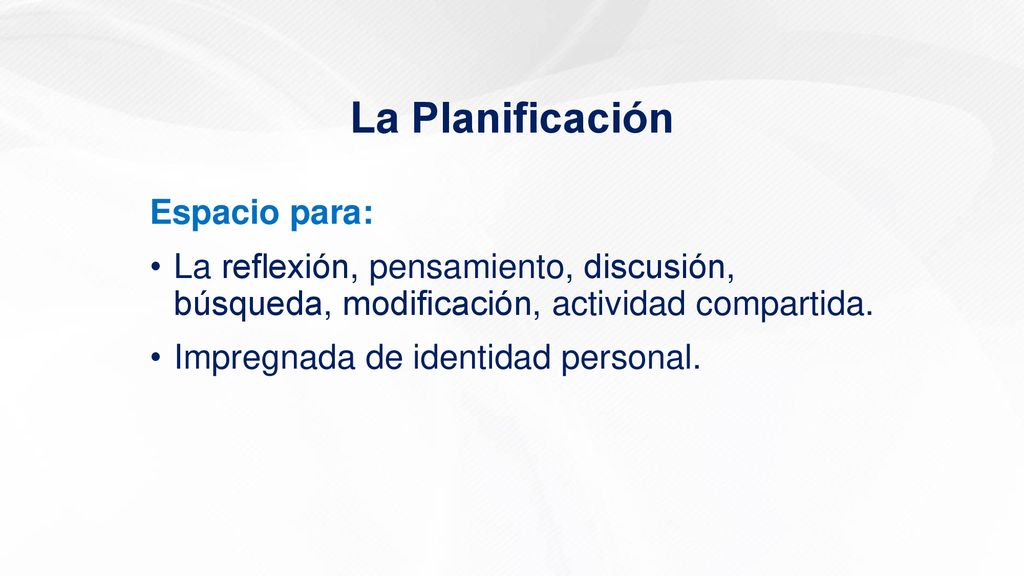 La Planificación

Espacio para:

• La reflexión, pensamiento, discusión, búsqueda, modificación, actividad compartida.
• Impregnada de identidad personal.